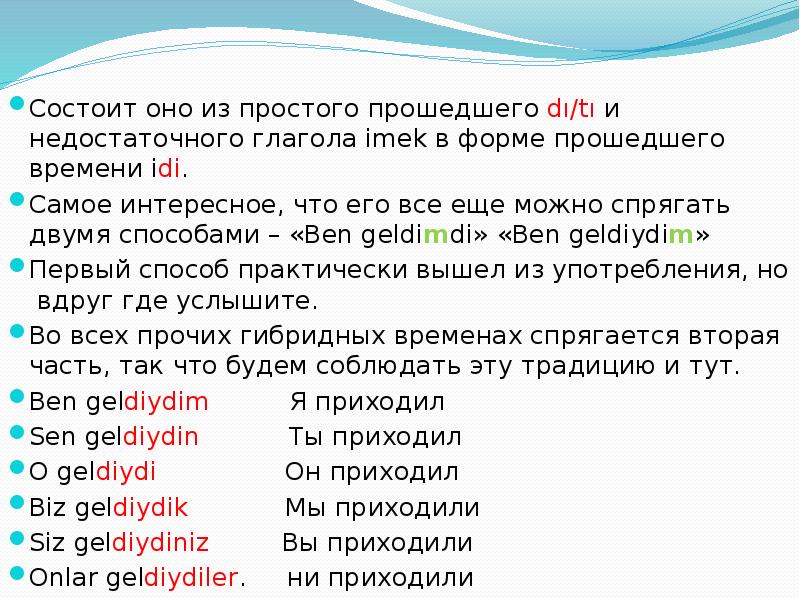 Состоит оно из простого прошедшего dı/tı и недостаточного глагола imek в форме прошедшего времени idi.

Самое интересное, что его все еще можно спрягать двумя способами – «Ben geldimdi» «Ben geldiydim»

Первый способ практически вышел из употребления, но вдруг где услышите.

Во всех прочих гибридных временах спрягается вторая часть, так что будем соблюдать эту традицию и тут.

Ben geldiydim Я приходил

Sen geldiydin Ты приходил

O geldiydi Он приходил

Biz geldiydik Мы приходили

Siz geldiydiniz Вы приходили

Onlar geldiydiler. ни приходили